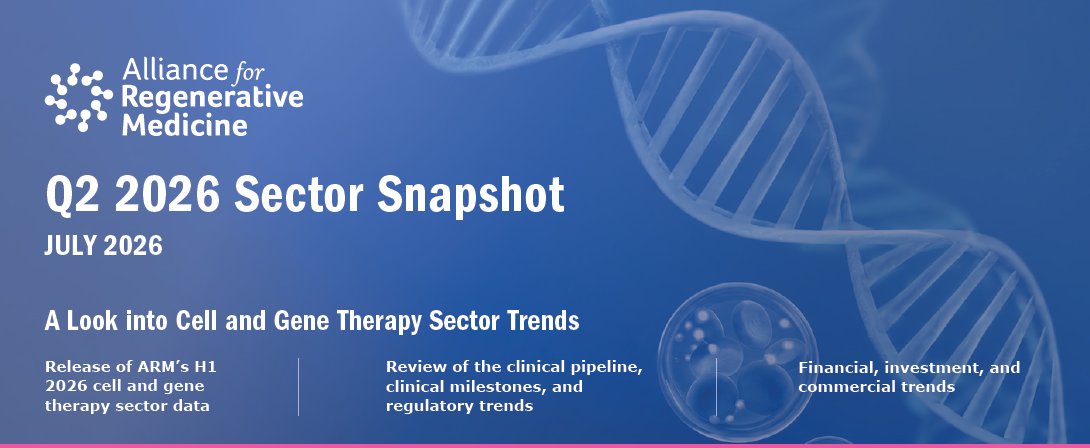 Alliance for Regenerative Medicine

Q2 2026 Sector Snapshot

JULY 2026

A Look into Cell and Gene Therapy Sector Trends

Release of ARM's H1 2026 cell and gene therapy sector data

Review of the clinical pipeline, clinical milestones, and regulatory trends

Financial, investment, and commercial trends